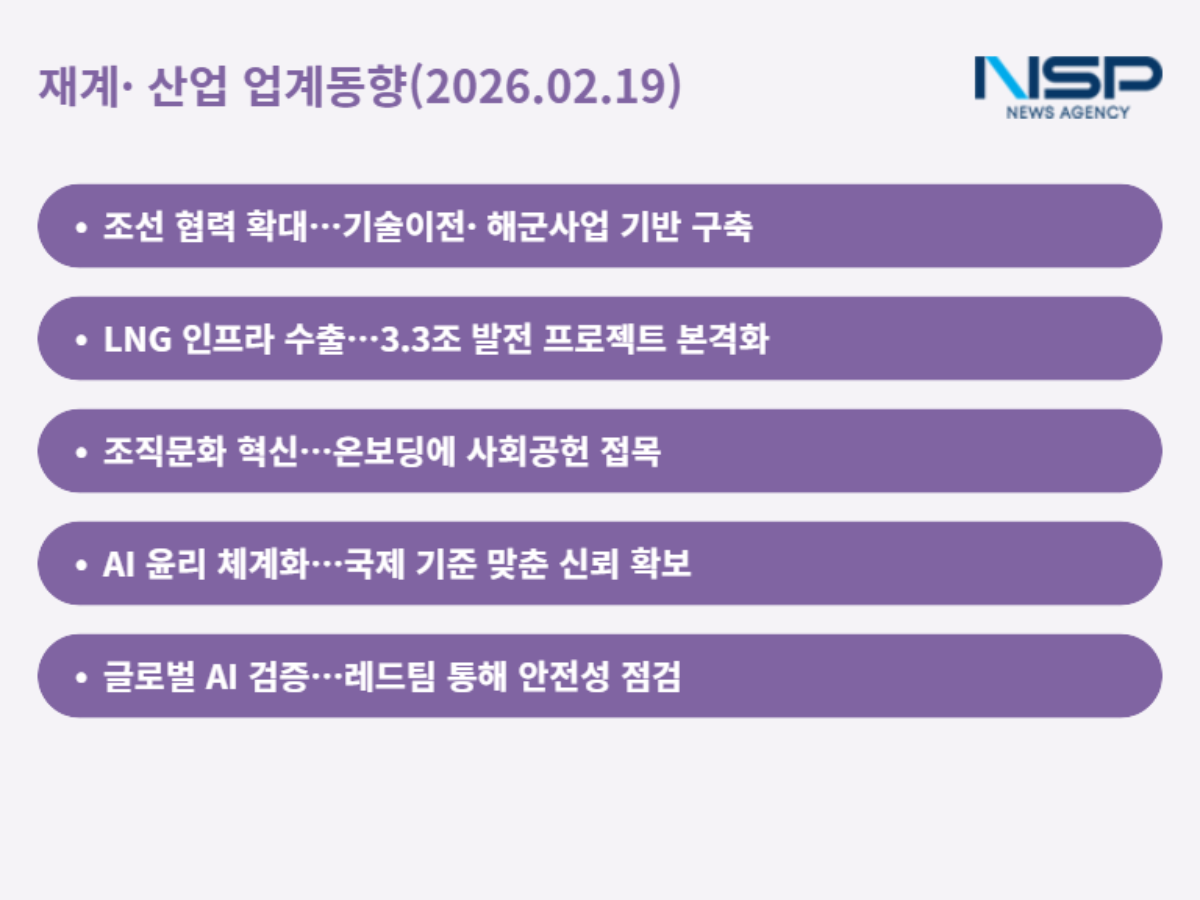 재계· 산업 업계동향(2026.02.19)

NSP
NEWS AGENCY

• 조선 협력 확대…기술이전· 해군사업 기반 구축

• LNG 인프라 수출…3.3조 발전 프로젝트 본격화

• 조직문화 혁신…온보딩에 사회공헌 접목

• AI 윤리 체계화…국제 기준 맞춘 신뢰 확보

• 글로벌 AI 검증…레드팀 통해 안전성 점검